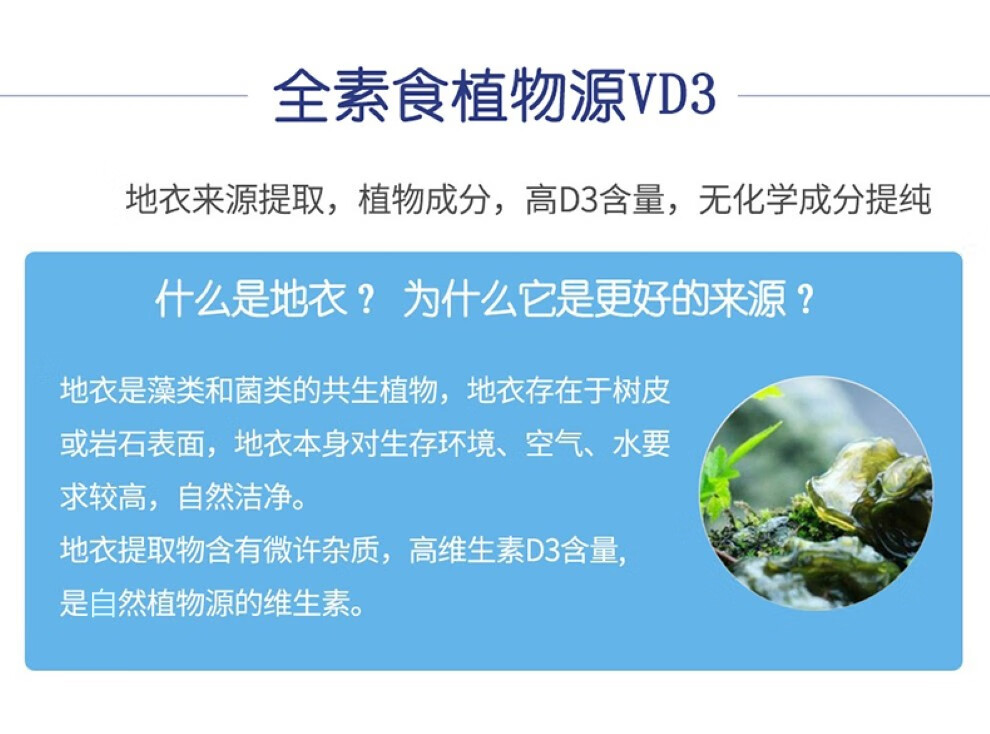 全素食植物源VD3

地衣来源提取，植物成分，高D3含量，无化学成分提纯

什么是地衣？ 为什么它是更好的来源？

地衣是藻类和菌类的共生植物，地衣存在于树皮或岩石表面，地衣本身对生存环境、空气、水要求较高，自然洁净。
地衣提取物含有微许杂质，高维生素D3含量，是自然植物源的维生素。